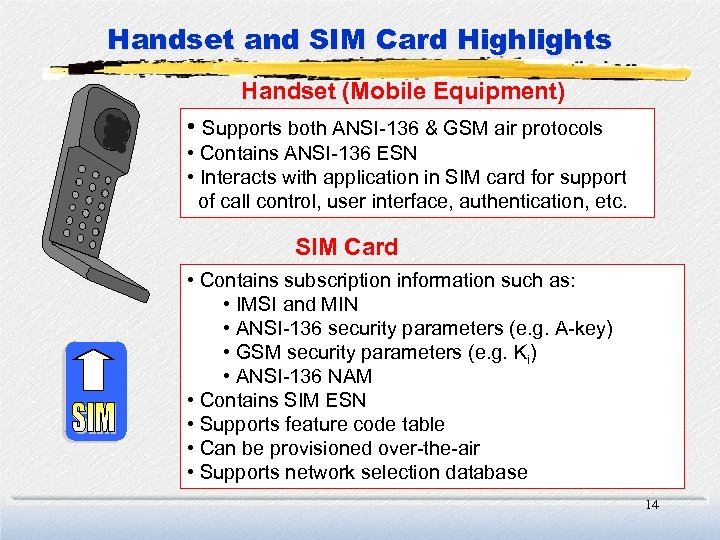 Handset and SIM Card Highlights

Handset (Mobile Equipment)

• Supports both ANSI-136 & GSM air protocols
• Contains ANSI-136 ESN
• Interacts with application in SIM card for support of call control, user interface, authentication, etc.

SIM Card

• Contains subscription information such as:
• IMSI and MIN
• ANSI-136 security parameters (e.g. A-key)
• GSM security parameters (e.g. $K_i$)
• ANSI-136 NAM
• Contains SIM ESN
• Supports feature code table
• Can be provisioned over-the-air
• Supports network selection database

SIM

14